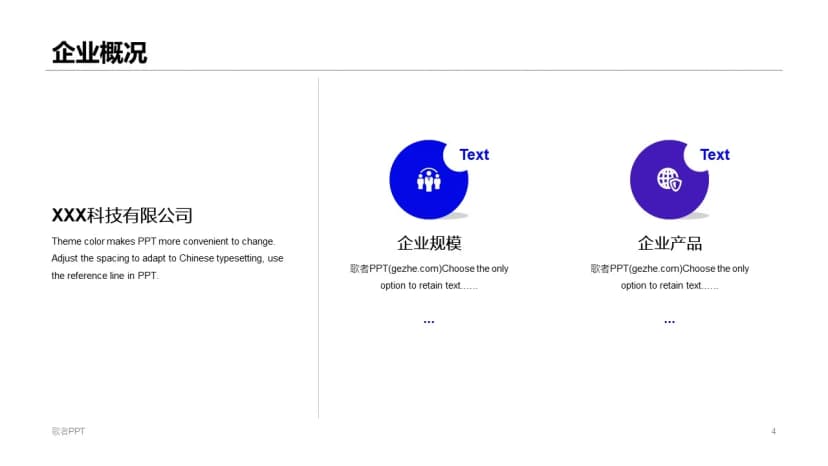 企业概况

XXX科技有限公司

Theme color makes PPT more convenient to change. Adjust the spacing to adapt to Chinese typesetting, use the reference line in PPT.

Text

企业规模

歌者PPT(gezhe.com)Choose the only option to retain text……

...

Text

企业产品

歌者PPT(gezhe.com)Choose the only option to retain text……

...

歌者PPT

4